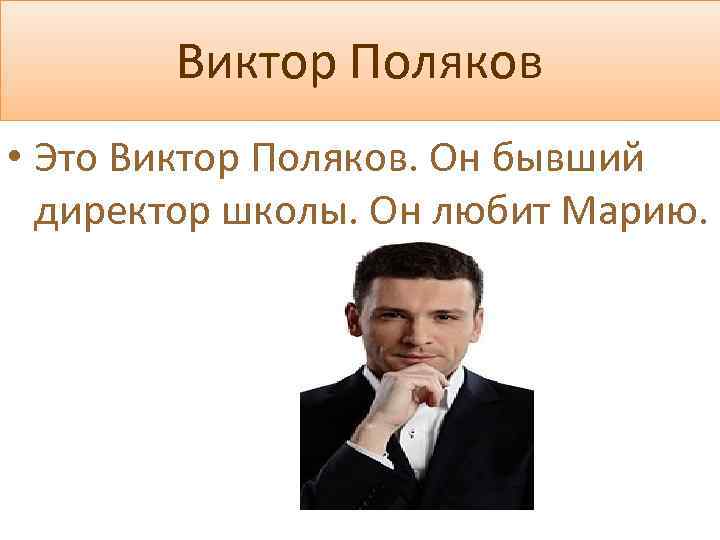 Виктор Поляков

• Это Виктор Поляков. Он бывший директор школы. Он любит Марию.